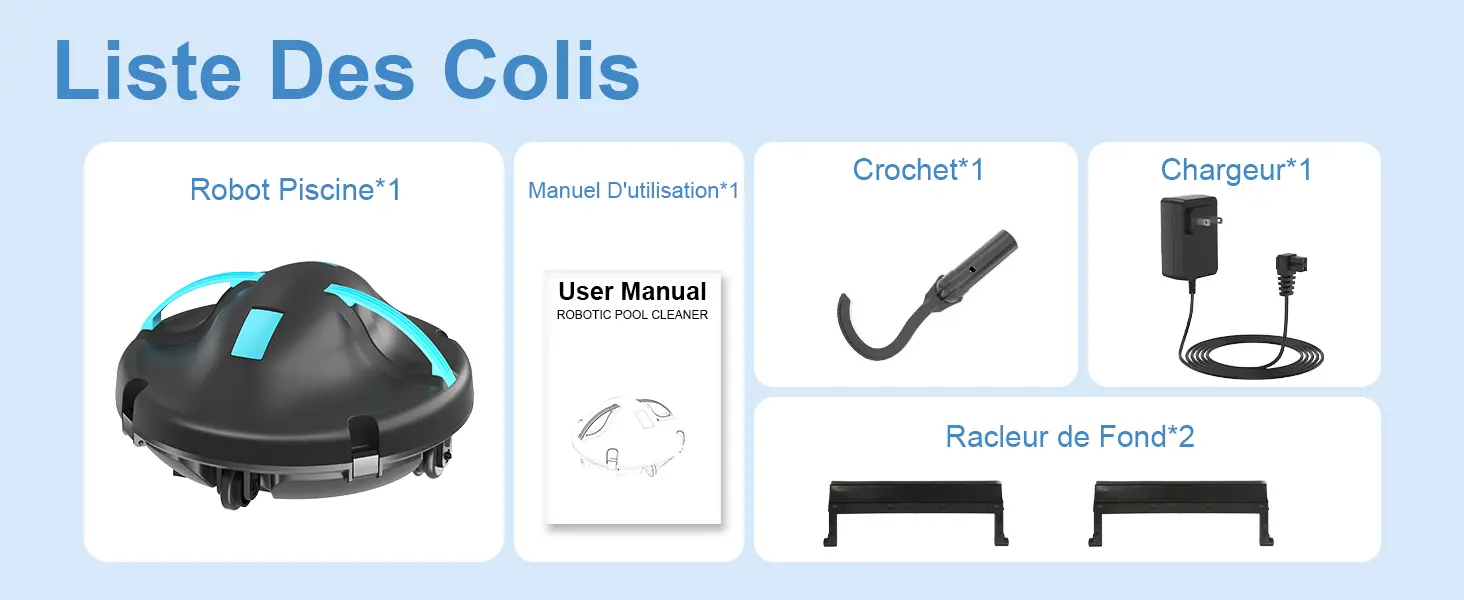 Liste Des Colis

Robot Piscine*1

Manuel D'utilisation*1

User Manual
ROBOTIC POOL CLEANER

Crochet*1

Chargeur*1

Racleur de Fond*2